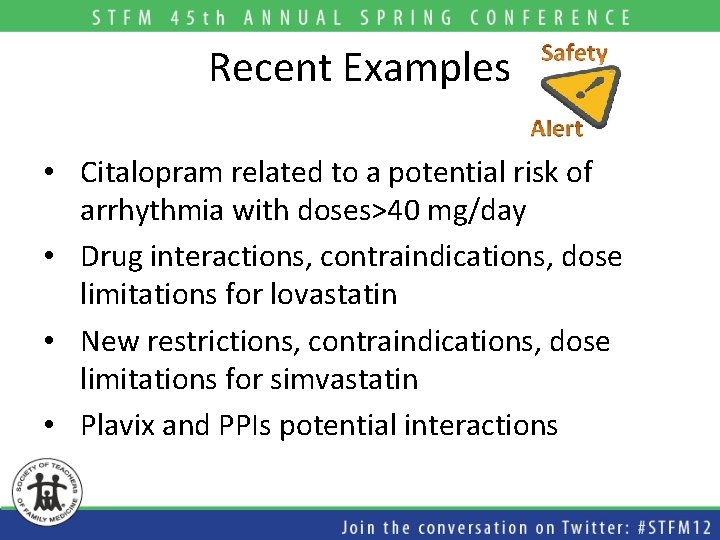 STFM 45th ANNUAL SPRING CONFERENCE

Recent Examples

Safety
!
Alert

• Citalopram related to a potential risk of arrhythmia with doses>40 mg/day
• Drug interactions, contraindications, dose limitations for lovastatin
• New restrictions, contraindications, dose limitations for simvastatin
• Plavix and PPIs potential interactions

SOCIETY OF TEACHERS OF FAMILY MEDICINE

Join the conversation on Twitter: #STFM12